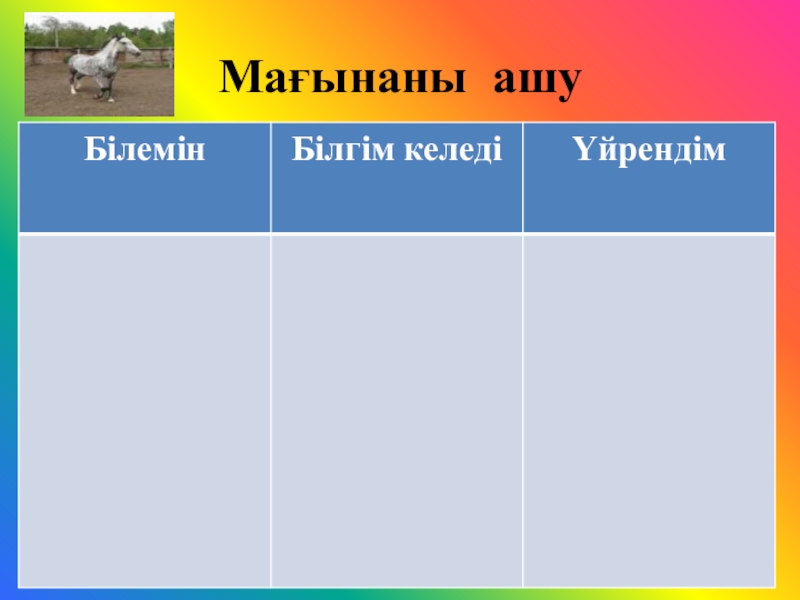 Мағынаны ашу

| Білемін | Білгім келеді | Үйрендім |
|---|---|---|
| | | |